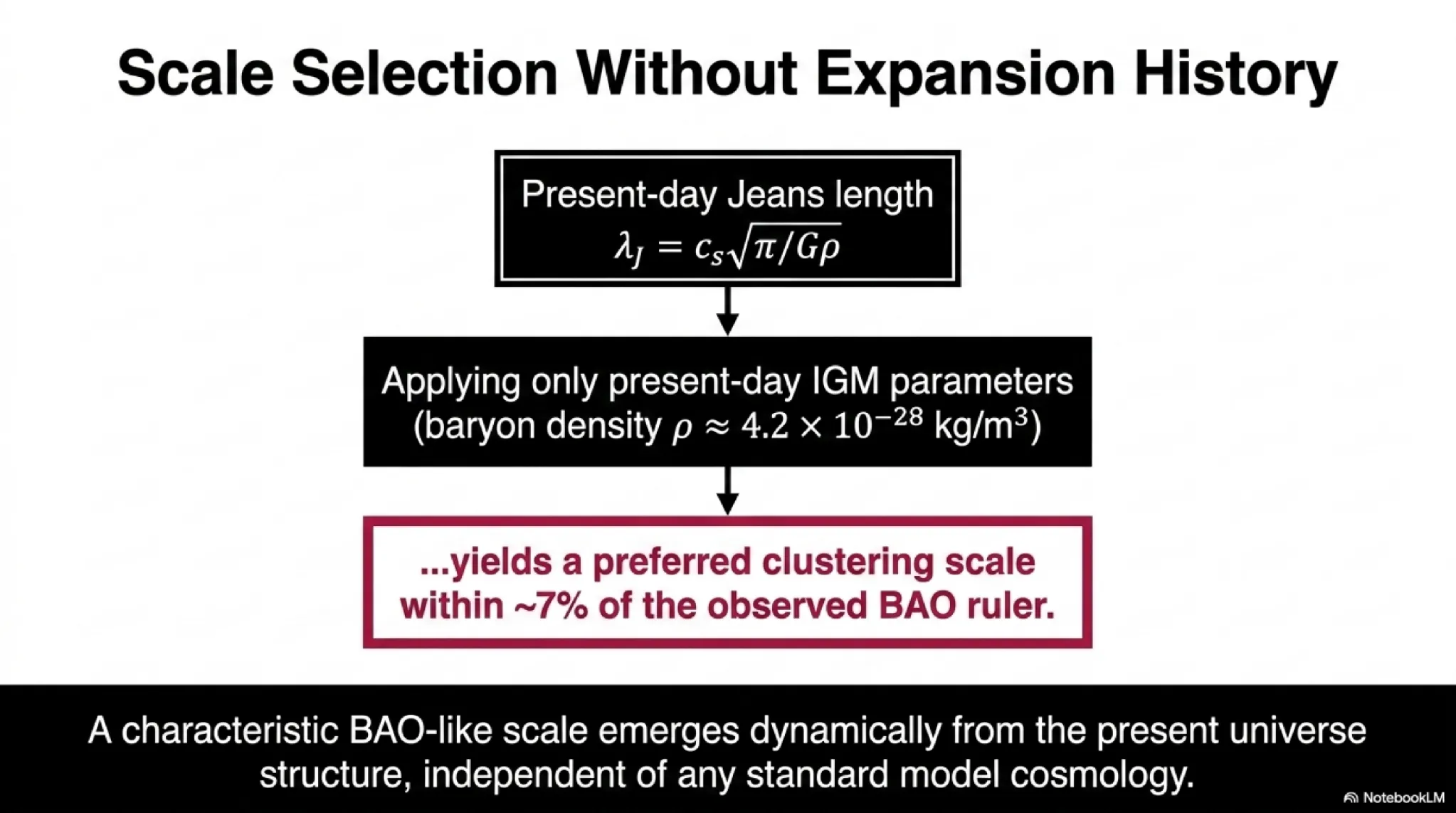 Scale Selection Without Expansion History

Present-day Jeans length
$\lambda_J = c_s\sqrt{\pi/G\rho}$

Applying only present-day IGM parameters
(baryon density $\rho \approx 4.2 \times 10^{-28}$ kg/m$^3$)

...yields a preferred clustering scale within ~7% of the observed BAO ruler.

A characteristic BAO-like scale emerges dynamically from the present universe structure, independent of any standard model cosmology.

NotebookLM